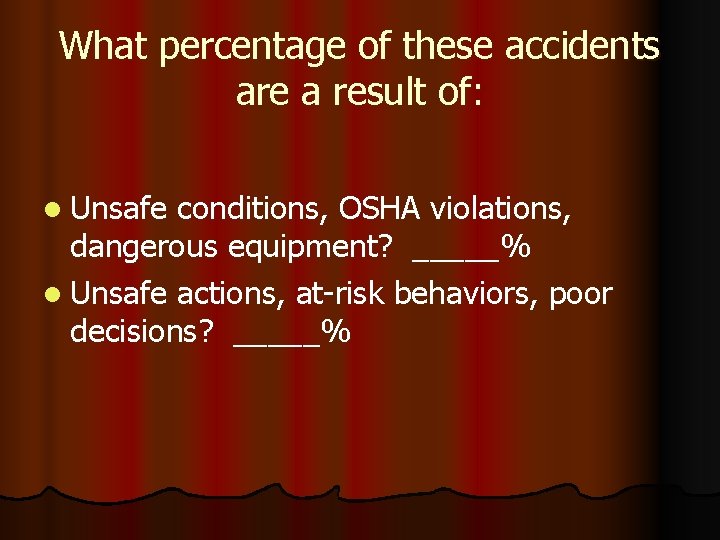 What percentage of these accidents are a result of:

- Unsafe conditions, OSHA violations, dangerous equipment? _____%
- Unsafe actions, at-risk behaviors, poor decisions? _____%